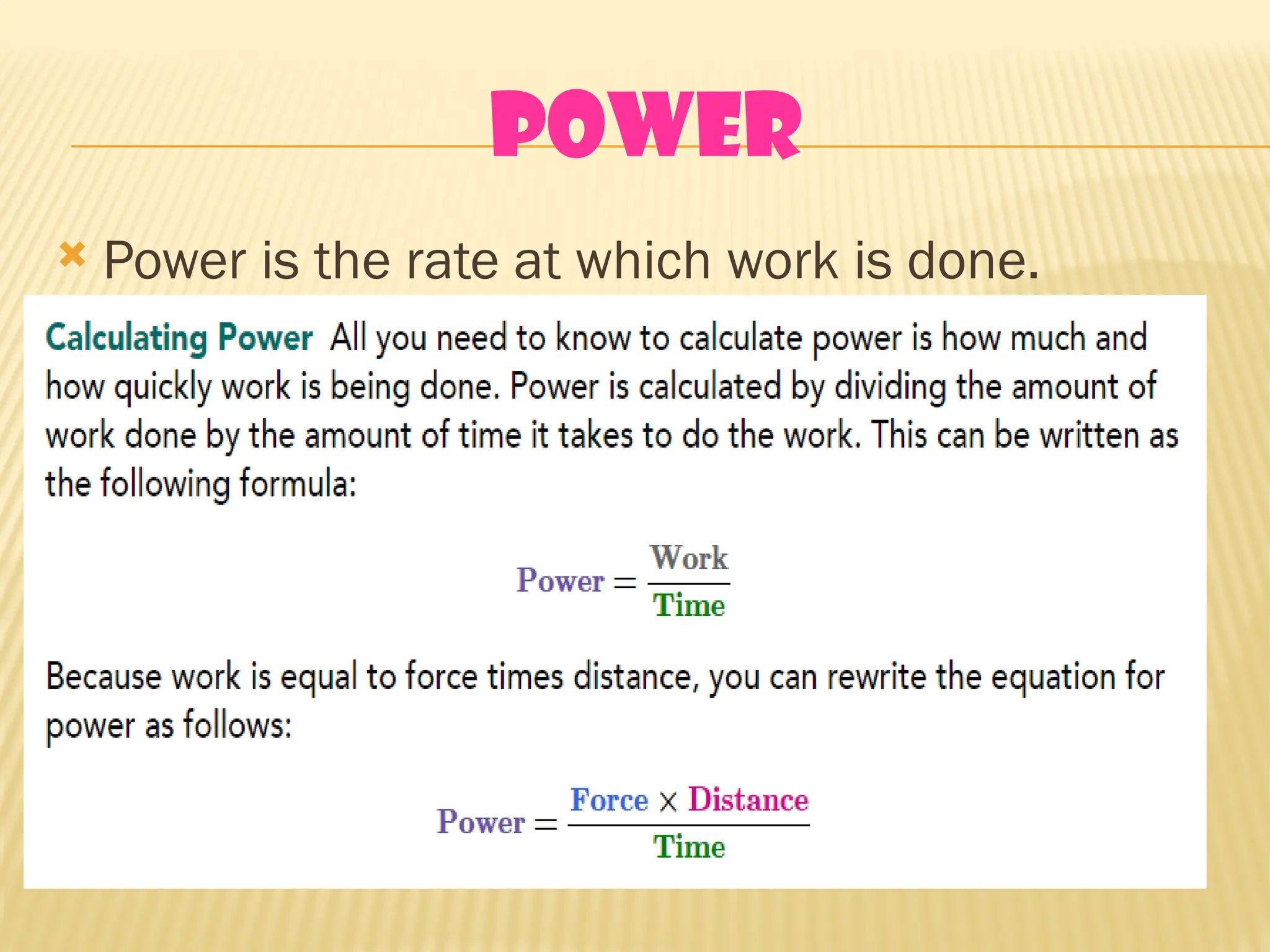 POWER

Power is the rate at which work is done.

Calculating Power All you need to know to calculate power is how much and how quickly work is being done. Power is calculated by dividing the amount of work done by the amount of time it takes to do the work. This can be written as the following formula:

$\text{Power} = \frac{\text{Work}}{\text{Time}}$

Because work is equal to force times distance, you can rewrite the equation for power as follows:

$\text{Power} = \frac{\text{Force} \times \text{Distance}}{\text{Time}}$